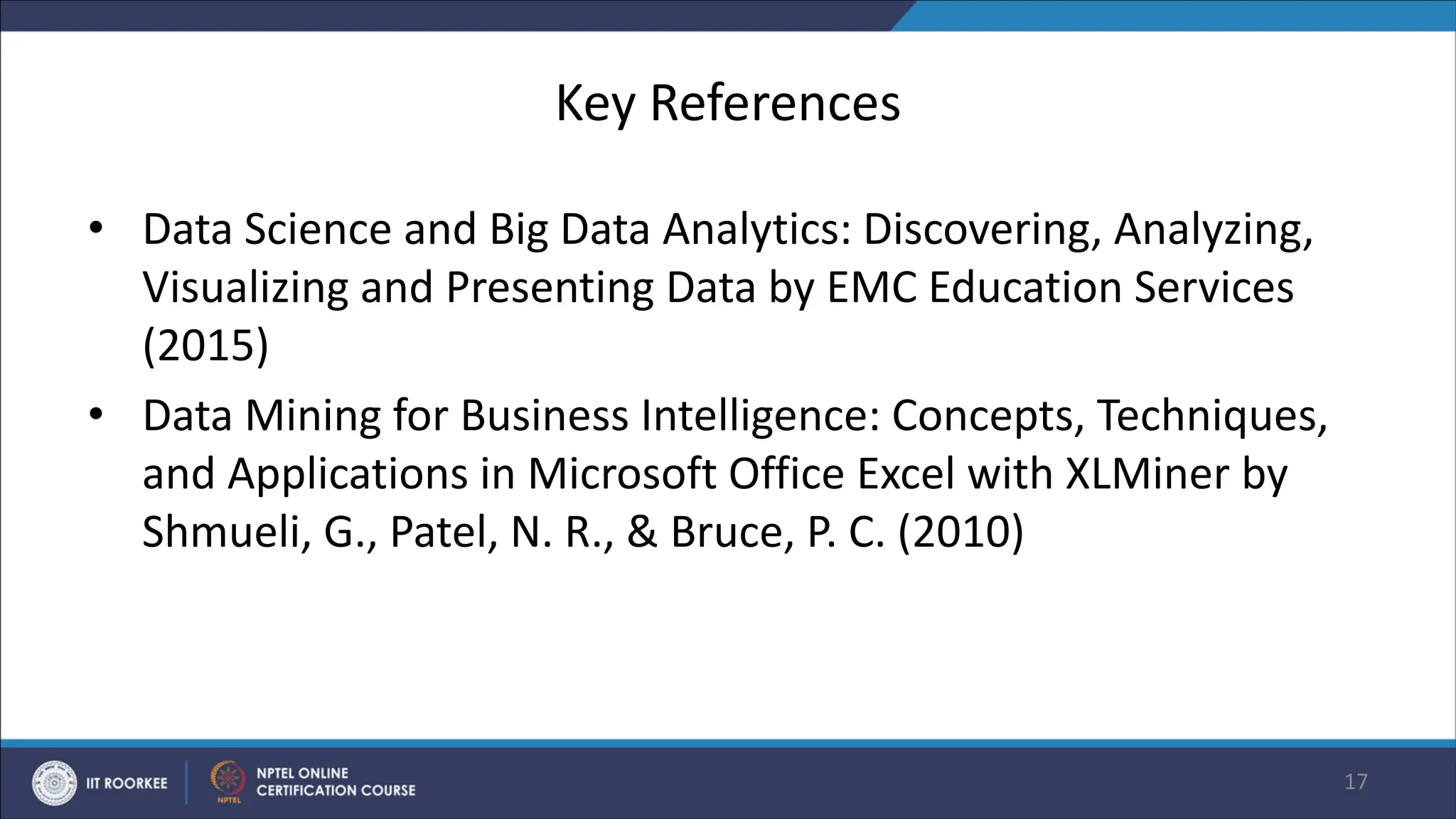 Key References

• Data Science and Big Data Analytics: Discovering, Analyzing, Visualizing and Presenting Data by EMC Education Services (2015)

• Data Mining for Business Intelligence: Concepts, Techniques, and Applications in Microsoft Office Excel with XLMiner by Shmueli, G., Patel, N. R., & Bruce, P. C. (2010)

IIT ROORKEE NPTEL NPTEL ONLINE CERTIFICATION COURSE 17